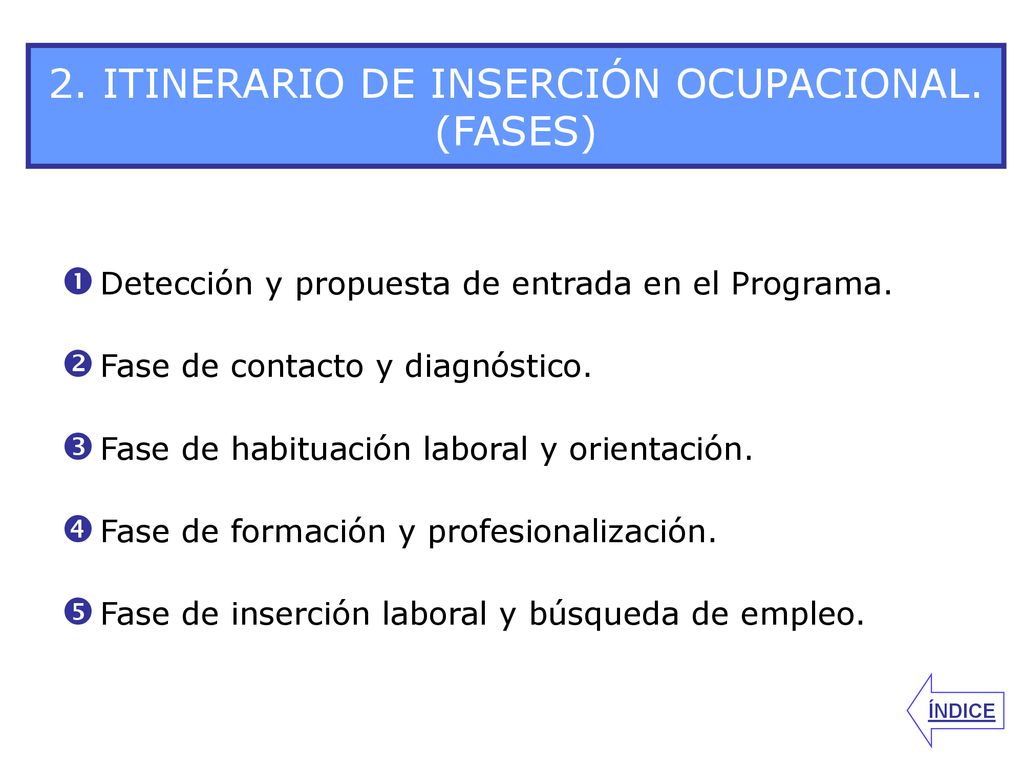 2. ITINERARIO DE INSERCIÓN OCUPACIONAL. (FASES)

❶ Detección y propuesta de entrada en el Programa.

❷ Fase de contacto y diagnóstico.

❸ Fase de habituación laboral y orientación.

❹ Fase de formación y profesionalización.

❺ Fase de inserción laboral y búsqueda de empleo.

ÍNDICE